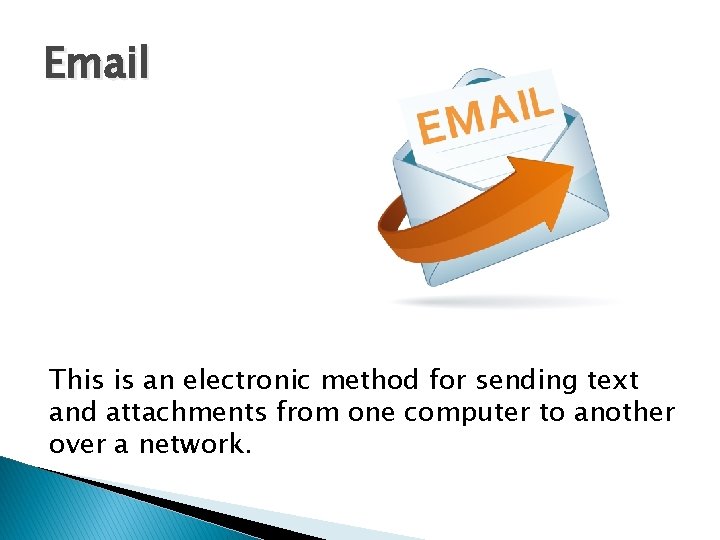 Email

EMAIL

This is an electronic method for sending text and attachments from one computer to another over a network.